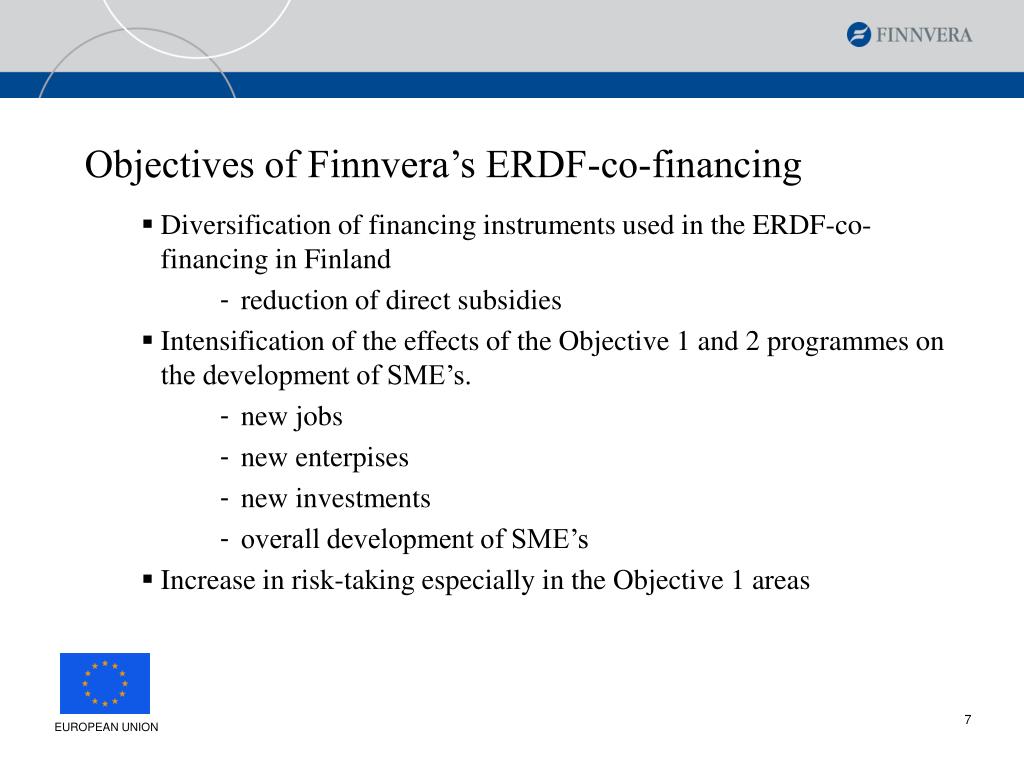 FINNVERA

Objectives of Finnvera’s ERDF-co-financing

▪ Diversification of financing instruments used in the ERDF-co-financing in Finland

- reduction of direct subsidies

▪ Intensification of the effects of the Objective 1 and 2 programmes on the development of SME’s.

- new jobs
- new enterpises
- new investments
- overall development of SME’s

▪ Increase in risk-taking especially in the Objective 1 areas

EUROPEAN UNION

7